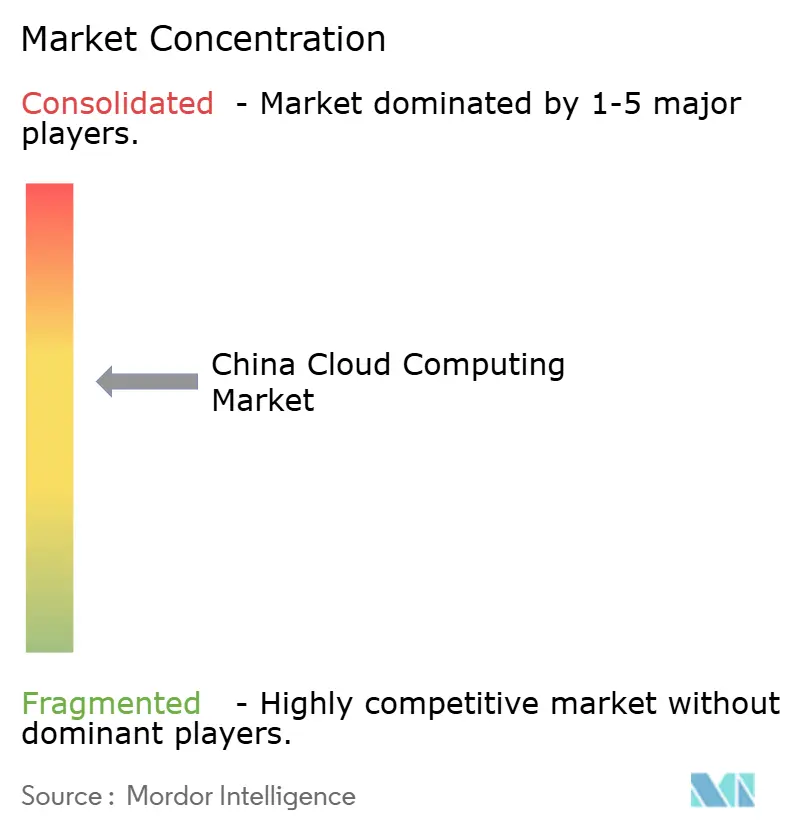 Market Concentration

Consolidated - Market dominated by 1-5 major players.

China Cloud Computing Market

Fragmented - Highly competitive market without dominant players.

Source : Mordor Intelligence